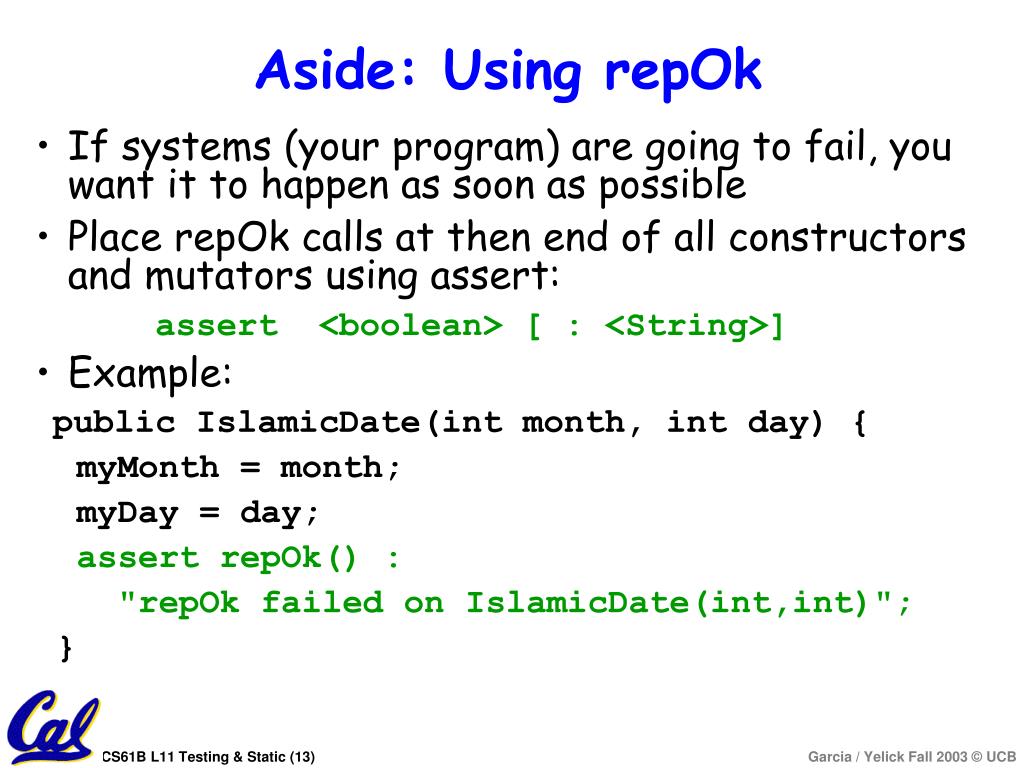 Aside: Using repOk

• If systems (your program) are going to fail, you want it to happen as soon as possible
• Place repOk calls at then end of all constructors and mutators using assert:

assert <boolean> [ : <String>]

• Example:

public IslamicDate(int month, int day) {
myMonth = month;
myDay = day;
assert repOk() :
"repOk failed on IslamicDate(int,int)";
}

Cal

CS61B L11 Testing & Static (13)

Garcia / Yelick Fall 2003 © UCB